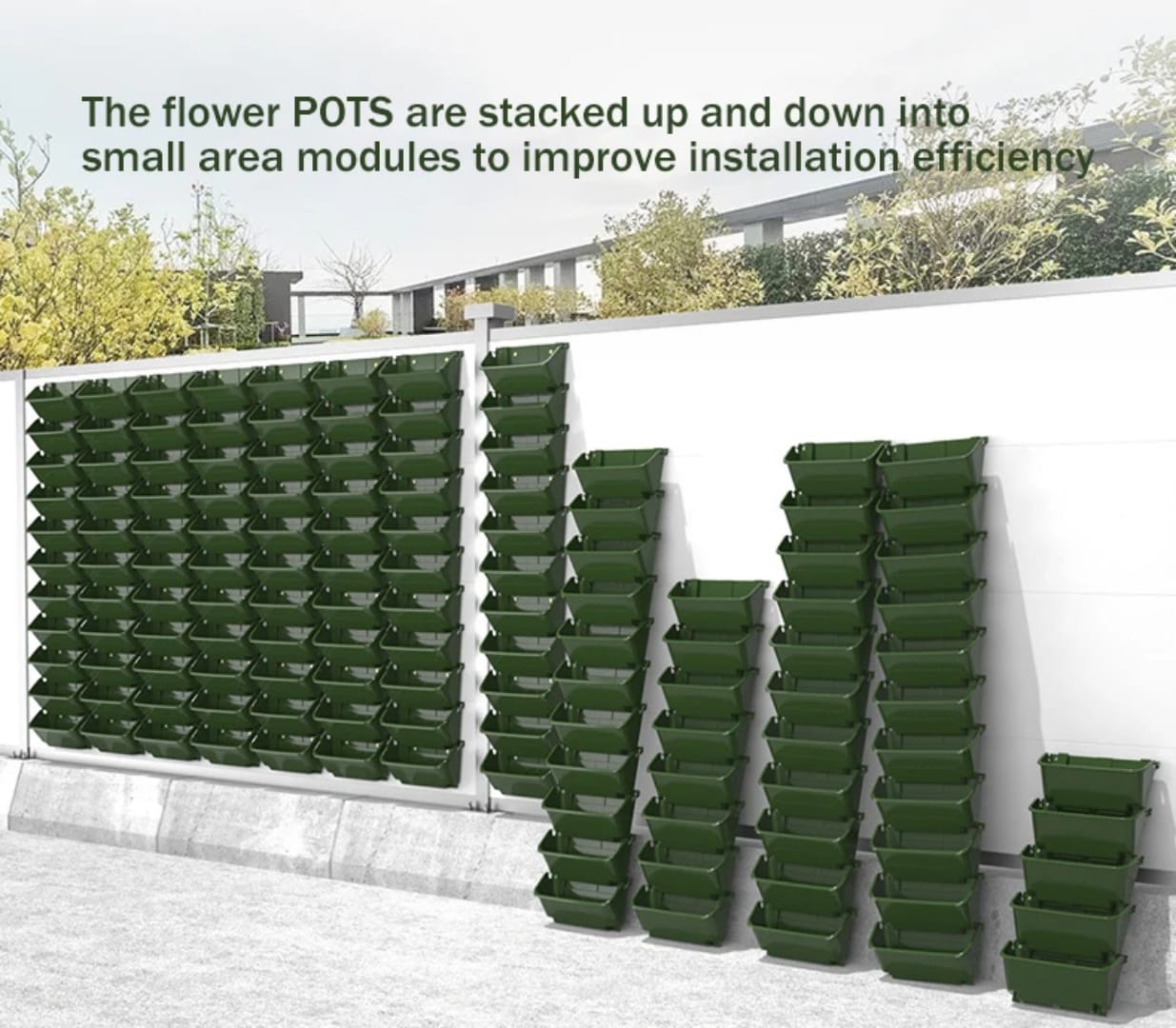 The flower POTS are stacked up and down into small area modules to improve installation efficiency